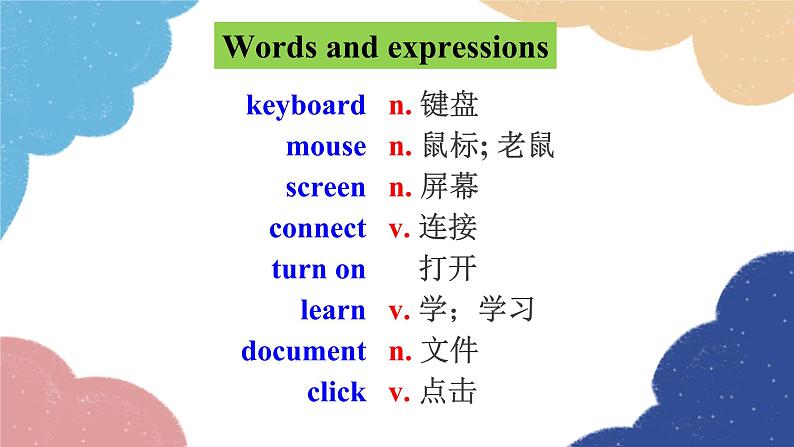 Words and expressions

keyboard n. 键盘
mouse n. 鼠标; 老鼠
screen n. 屏幕
connect v. 连接
turn on 打开
learn v. 学；学习
document n. 文件
click v. 点击